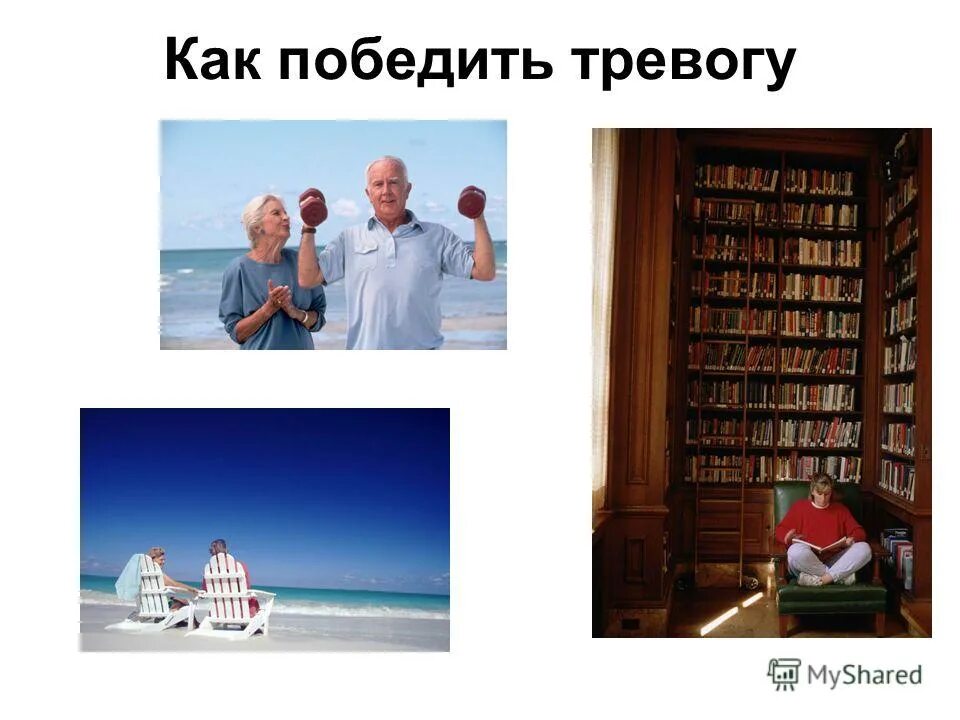 Как победить тревогу

MyShared